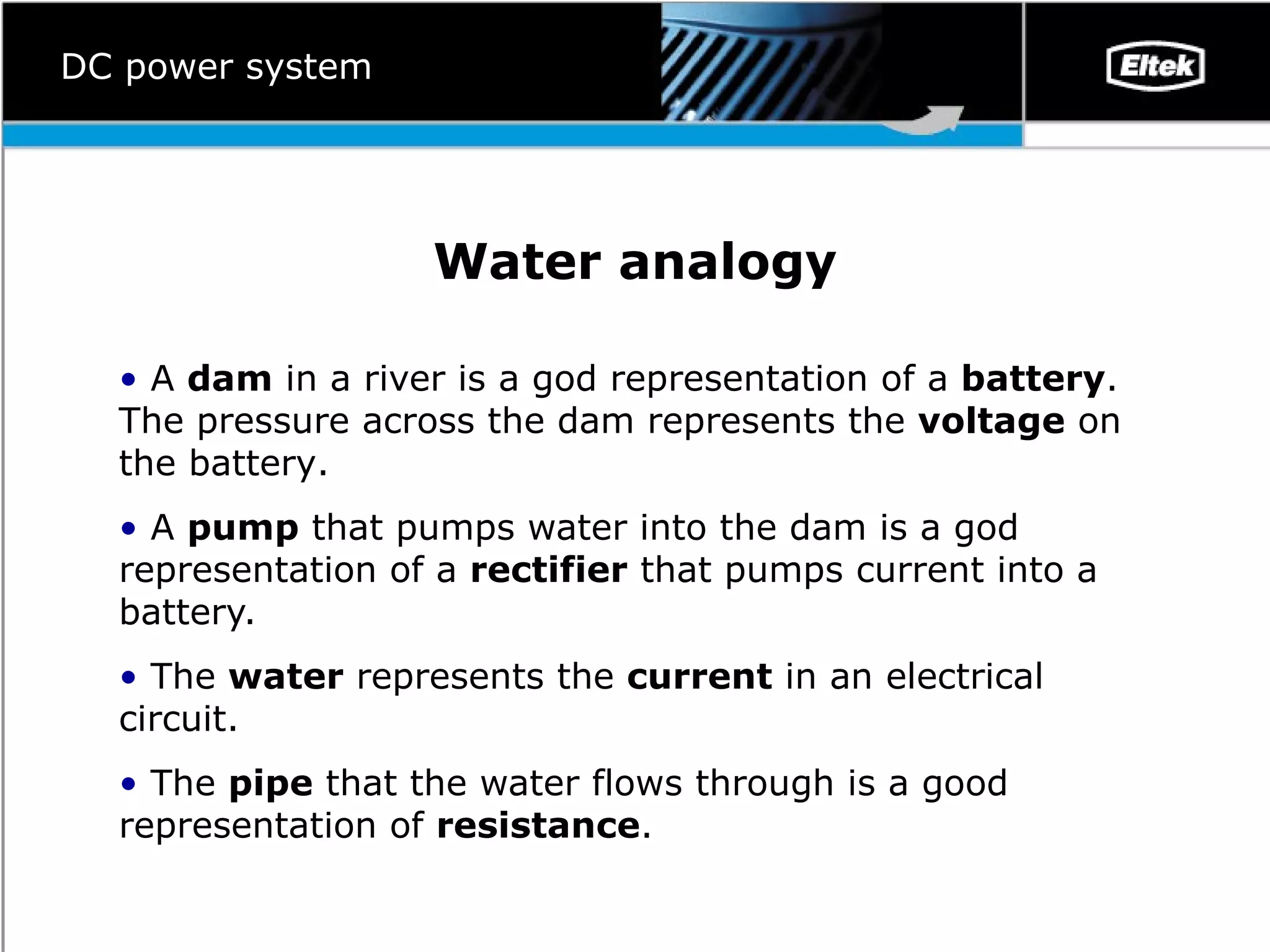 DC power system

Eltek

Water analogy

• A dam in a river is a god representation of a battery. The pressure across the dam represents the voltage on the battery.

• A pump that pumps water into the dam is a god representation of a rectifier that pumps current into a battery.

• The water represents the current in an electrical circuit.

• The pipe that the water flows through is a good representation of resistance.